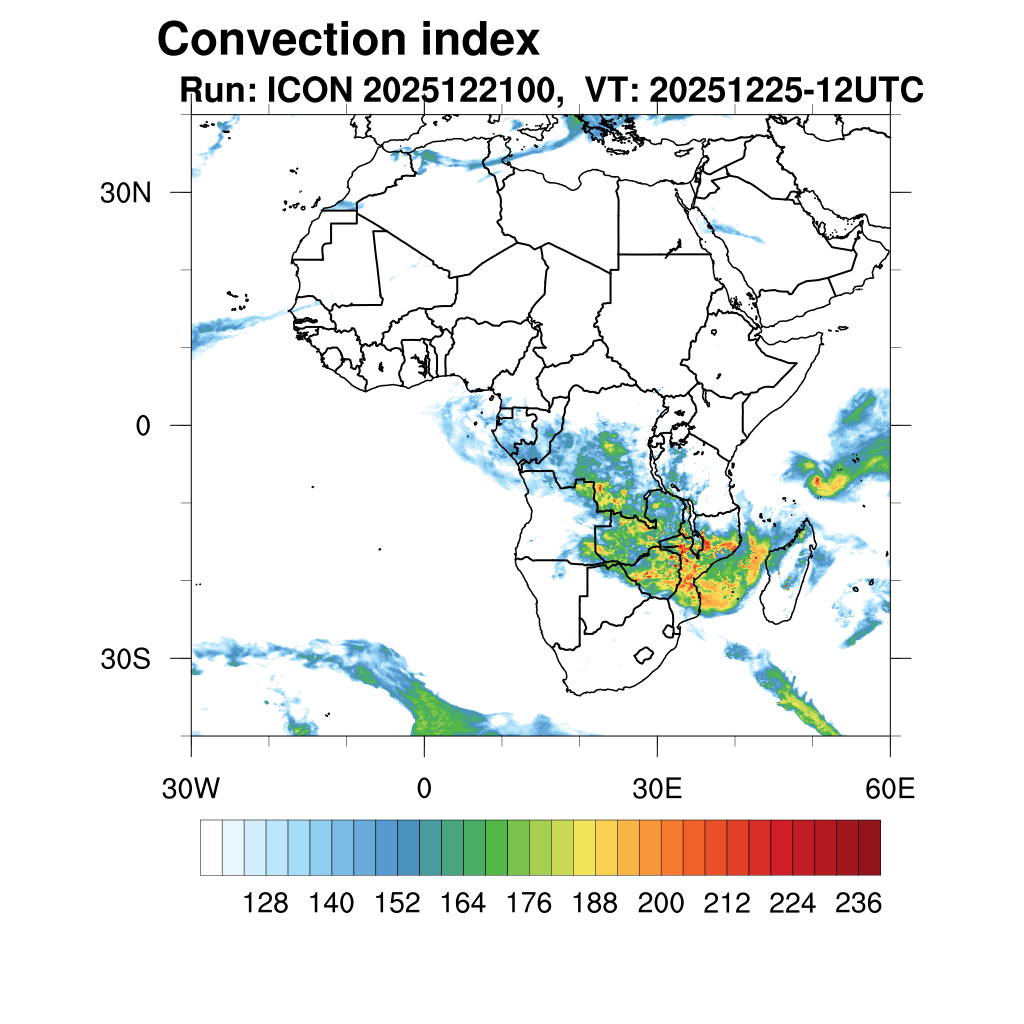 Convection index
Run: ICON 2025122100, VT: 20251225-12UTC

30N
0
30S

30W
0
30E
60E

128 140 152 164 176 188 200 212 224 236